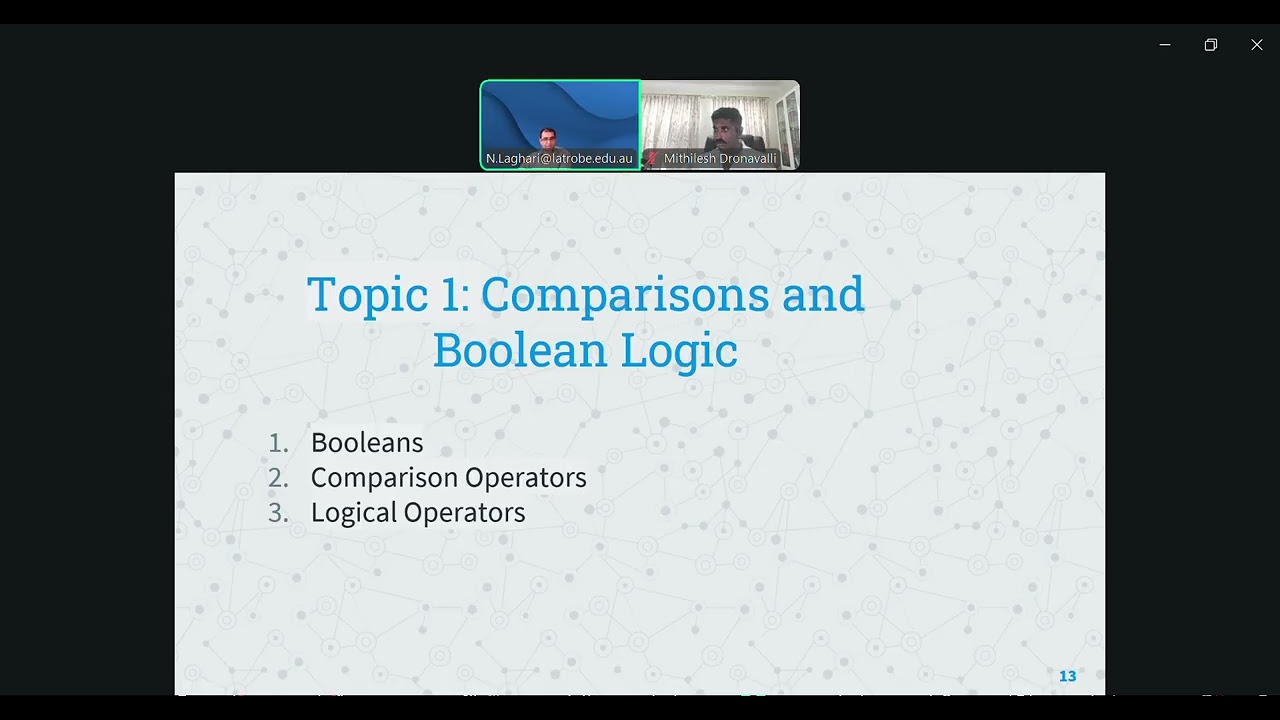 N.Laghari@latrobe.edu.au

Mithilesh Dronavalli

Topic 1: Comparisons and Boolean Logic

1. Booleans
2. Comparison Operators
3. Logical Operators

13